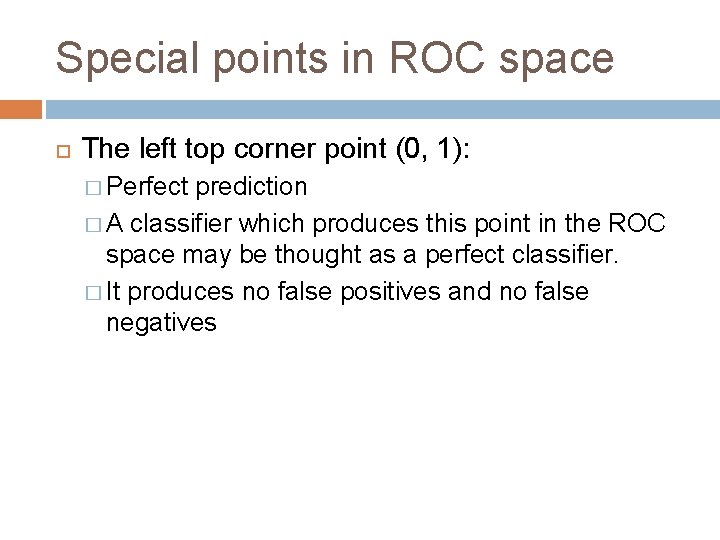 Special points in ROC space

The left top corner point (0, 1):

Perfect prediction

A classifier which produces this point in the ROC space may be thought as a perfect classifier.

It produces no false positives and no false negatives